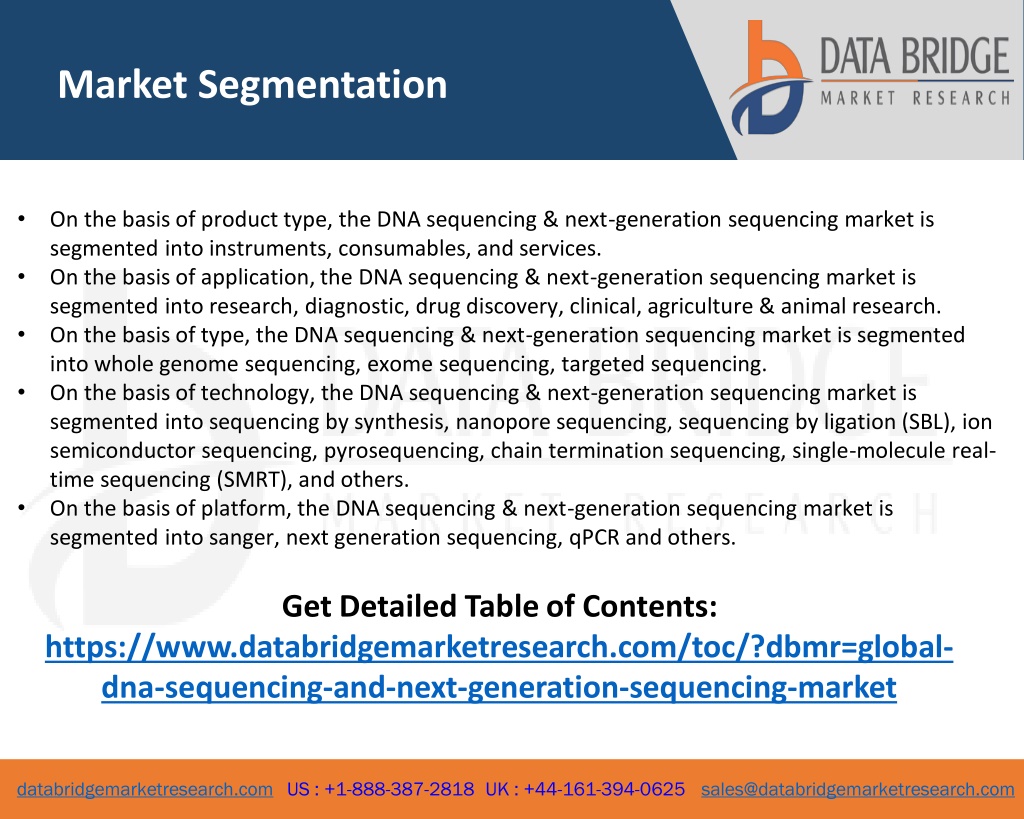 Market Segmentation

DATA BRIDGE
MARKET RESEARCH

• On the basis of product type, the DNA sequencing & next-generation sequencing market is segmented into instruments, consumables, and services.
• On the basis of application, the DNA sequencing & next-generation sequencing market is segmented into research, diagnostic, drug discovery, clinical, agriculture & animal research.
• On the basis of type, the DNA sequencing & next-generation sequencing market is segmented into whole genome sequencing, exome sequencing, targeted sequencing.
• On the basis of technology, the DNA sequencing & next-generation sequencing market is segmented into sequencing by synthesis, nanopore sequencing, sequencing by ligation (SBL), ion semiconductor sequencing, pyrosequencing, chain termination sequencing, single-molecule real-time sequencing (SMRT), and others.
• On the basis of platform, the DNA sequencing & next-generation sequencing market is segmented into sanger, next generation sequencing, qPCR and others.

Get Detailed Table of Contents:
https://www.databridgemarketresearch.com/toc/?dbmr=global-dna-sequencing-and-next-generation-sequencing-market

databridgemarketresearch.com US : +1-888-387-2818 UK : +44-161-394-0625 sales@databridgemarketresearch.com